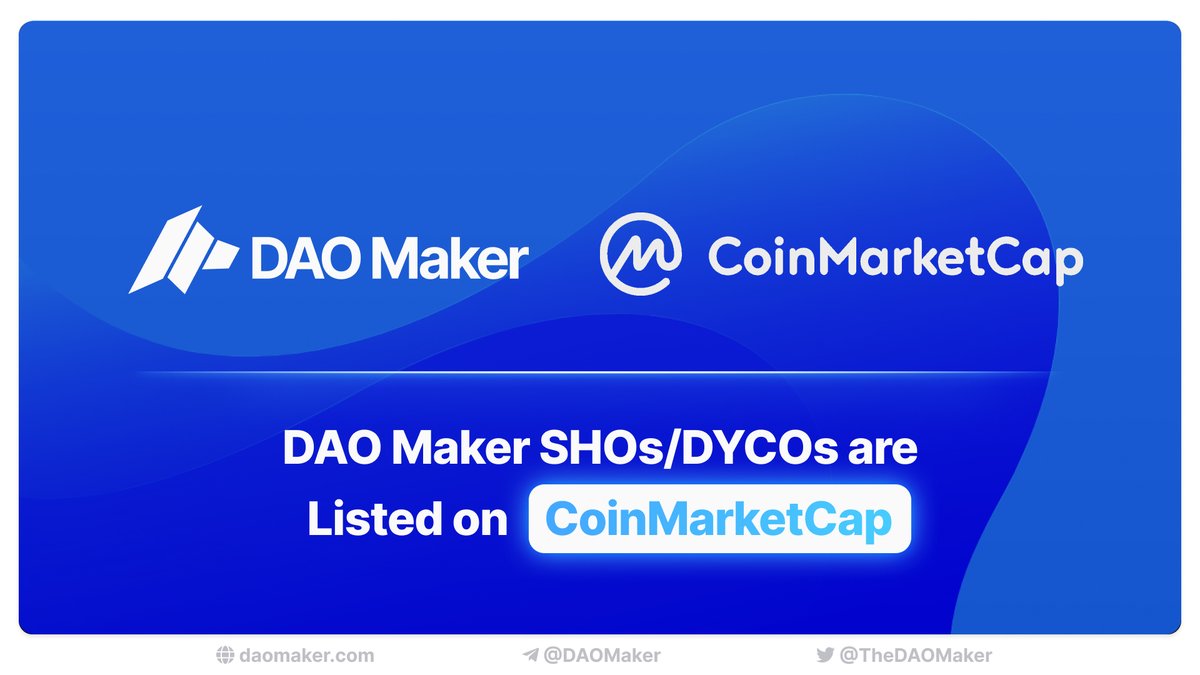 DAO Maker CoinMarketCap

DAO Maker SHOs/DYCOs are Listed on CoinMarketCap

daomaker.com @DAOMaker @TheDAOMaker